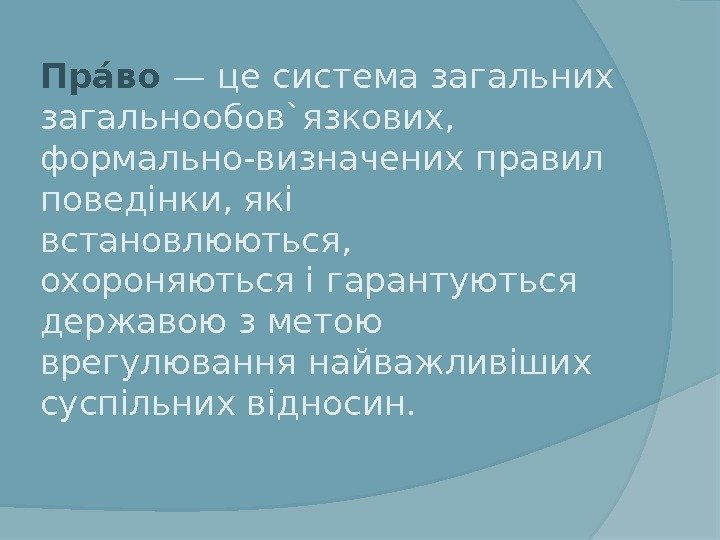 Пра́во — це система загальних загальнообов`язкових, формально-визначених правил поведінки, які встановлюються, охороняються і гарантуються державою з метою врегулювання найважливіших суспільних відносин.